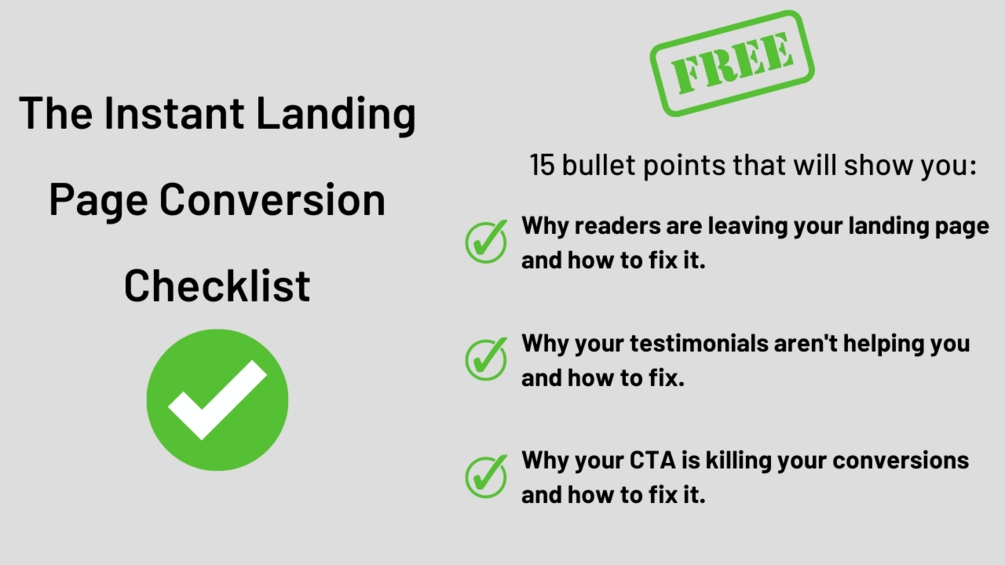 The Instant Landing Page Conversion Checklist

FREE

15 bullet points that will show you:

Why readers are leaving your landing page and how to fix it.

Why your testimonials aren't helping you and how to fix.

Why your CTA is killing your conversions and how to fix it.